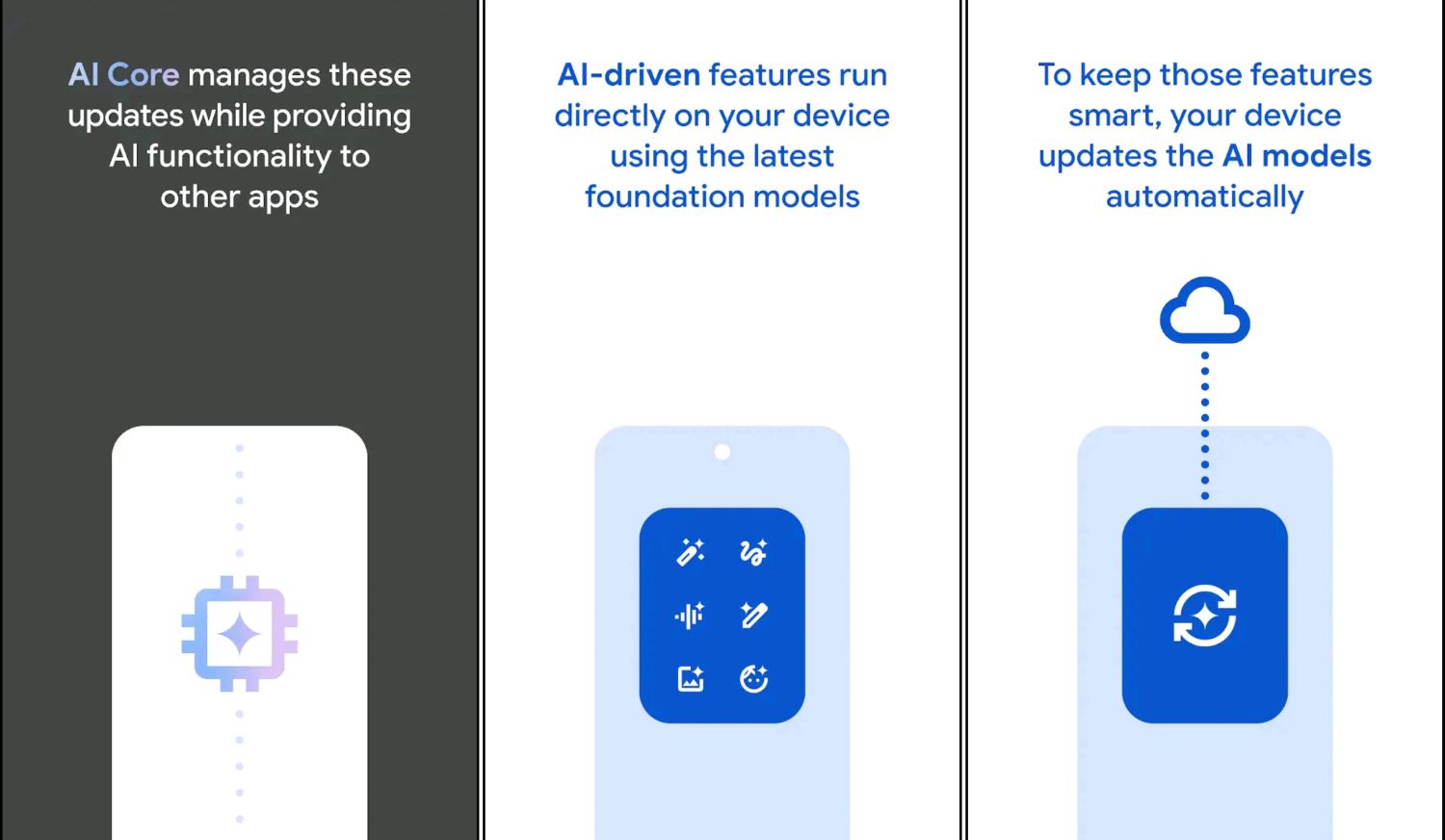 AI Core manages these updates while providing AI functionality to other apps

AI-driven features run directly on your device using the latest foundation models

To keep those features smart, your device updates the AI models automatically